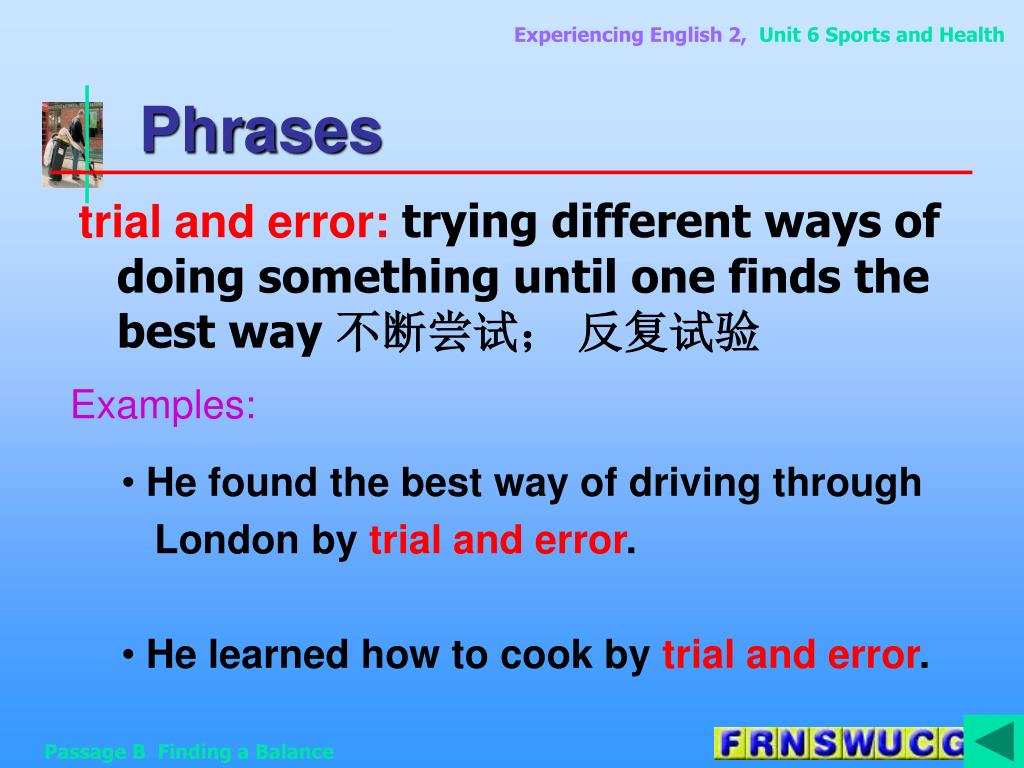 Experiencing English 2, Unit 6 Sports and Health

Phrases

trial and error: trying different ways of doing something until one finds the best way 不断尝试； 反复试验

Examples:

• He found the best way of driving through London by trial and error.

• He learned how to cook by trial and error.

Passage B Finding a Balance

F R N S W U C G